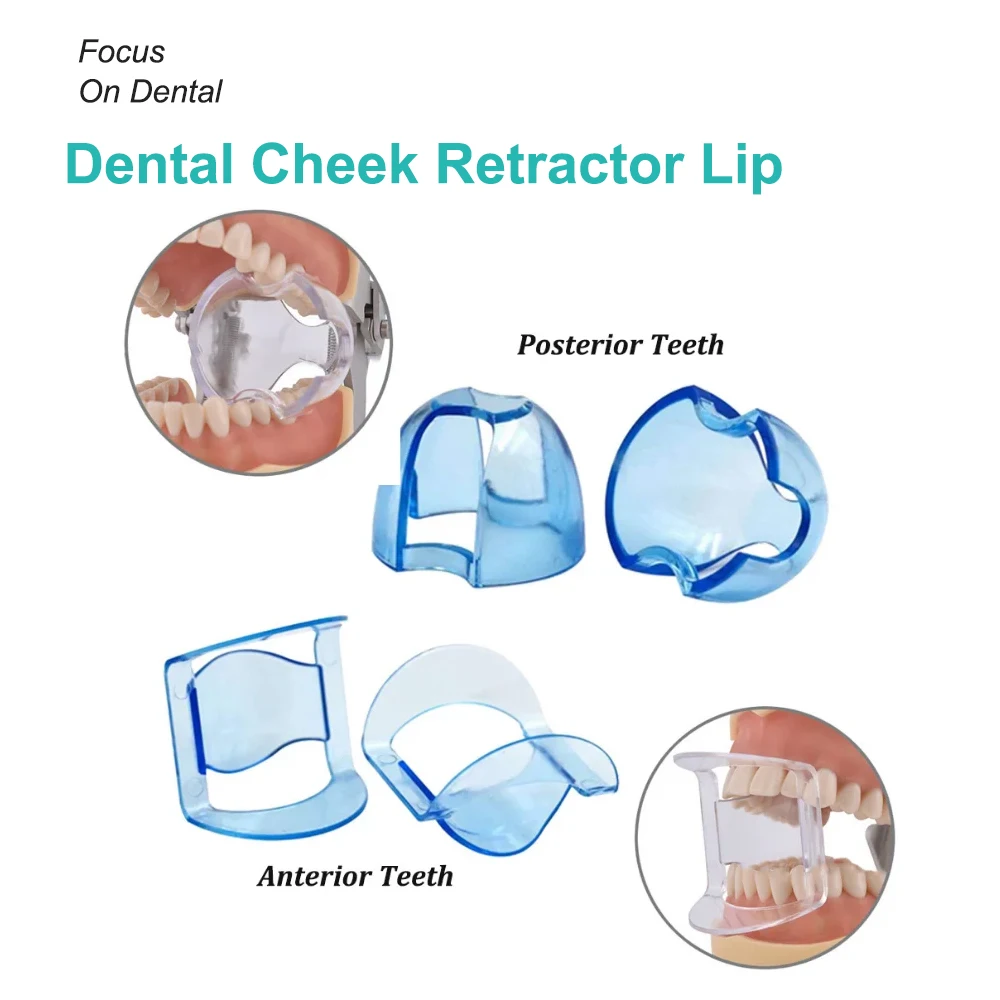 Focus
On Dental

Dental Cheek Retractor Lip

Posterior Teeth

Anterior Teeth